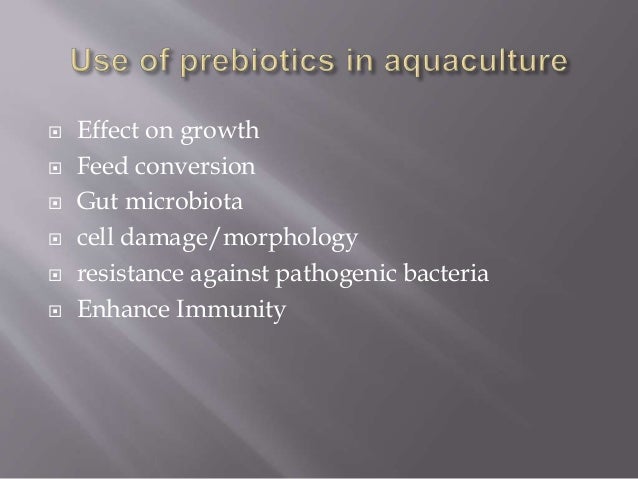 Use of prebiotics in aquaculture

- Effect on growth
- Feed conversion
- Gut microbiota
- cell damage/morphology
- resistance against pathogenic bacteria
- Enhance Immunity